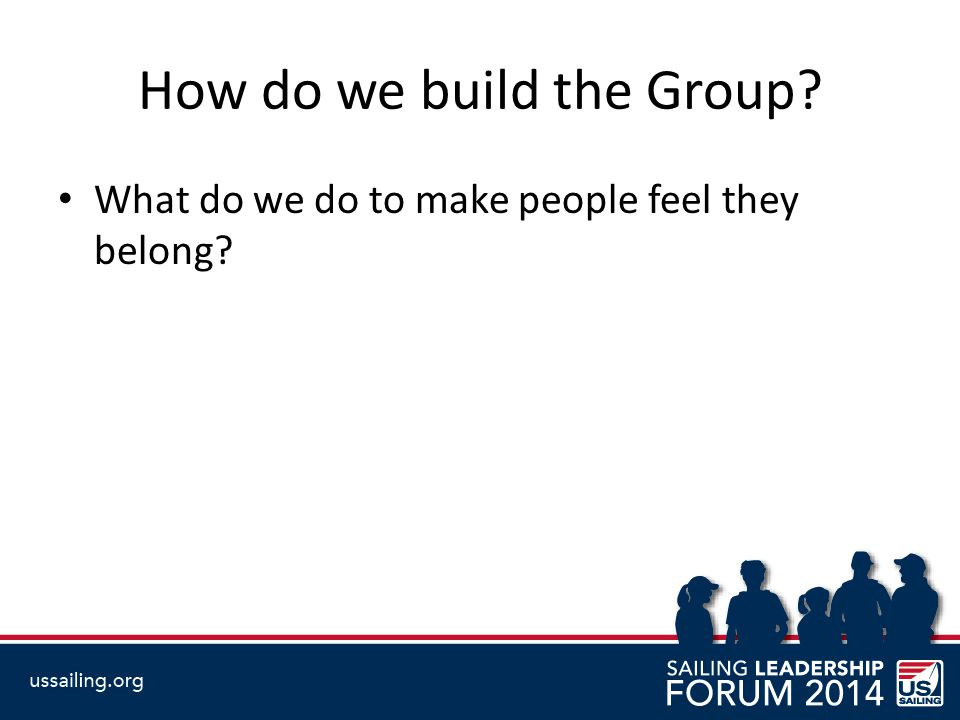 How do we build the Group?

• What do we do to make people feel they belong?

ussailing.org

SAILING LEADERSHIP
FORUM 2014

US SAILING